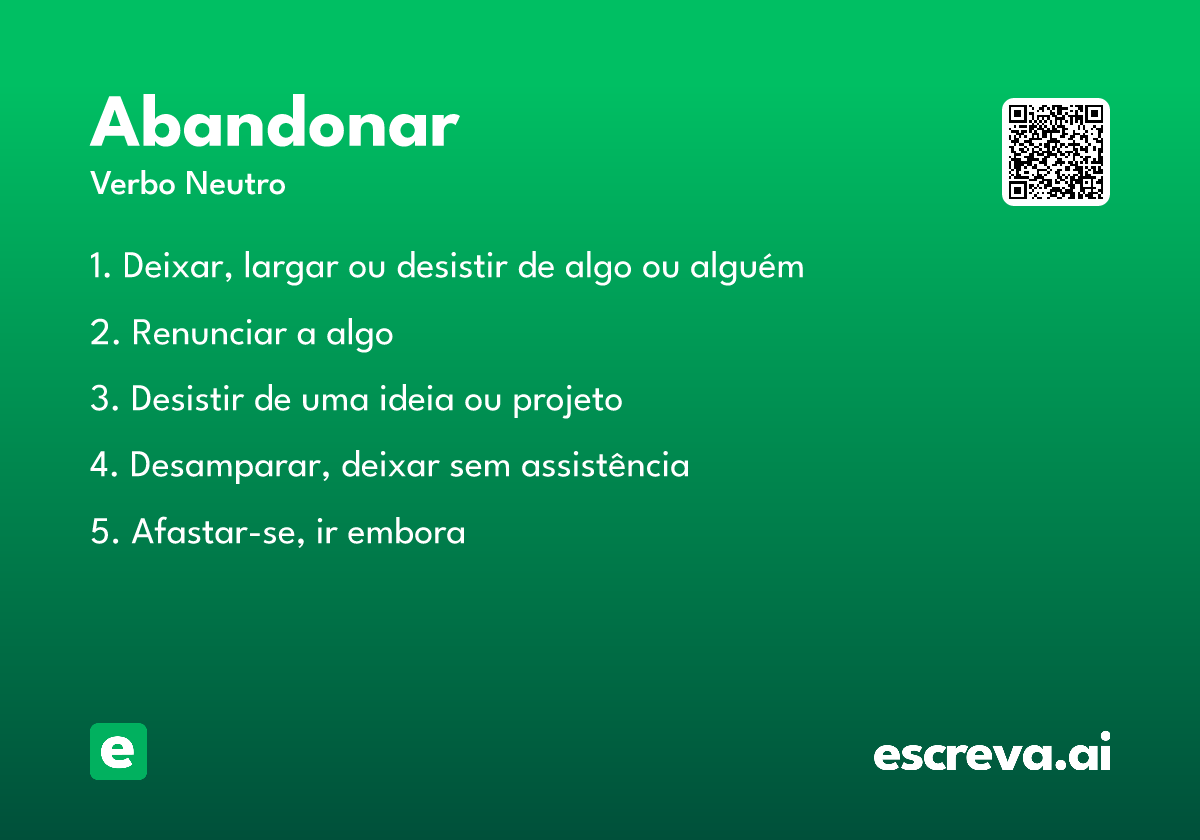 Abandonar
Verbo Neutro

1. Deixar, largar ou desistir de algo ou alguém

2. Renunciar a algo

3. Desistir de uma ideia ou projeto

4. Desamparar, deixar sem assistência

5. Afastar-se, ir embora

e

escreva.ai